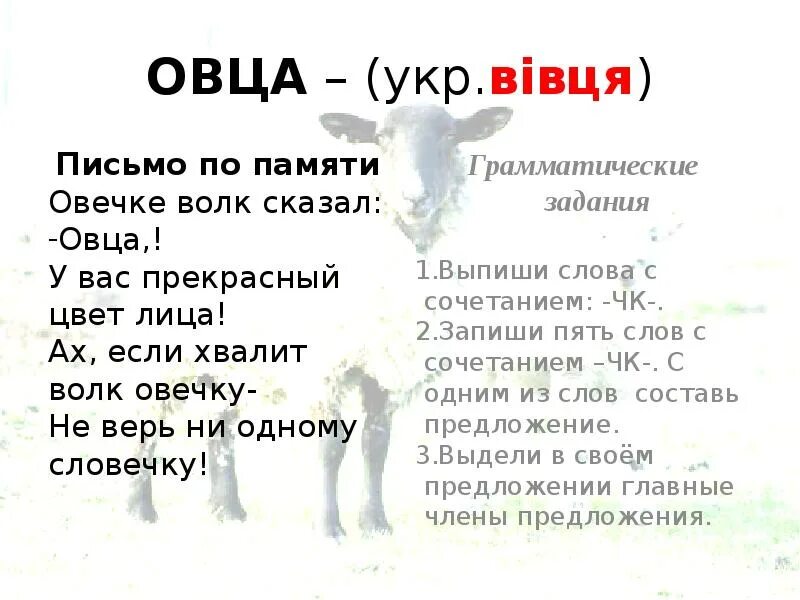 ОВЦА – (укр.вівця)

Письмо по памяти
Овечке волк сказал:
-Овца,!
У вас прекрасный цвет лица!
Ах, если хвалит волк овечку-
Не верь ни одному словечку!

Грамматические задания

1.Выпиши слова с сочетанием: -ЧК-.
2.Запиши пять слов с сочетанием –ЧК-. С одним из слов составь предложение.
3.Выдели в своём предложении главные члены предложения.